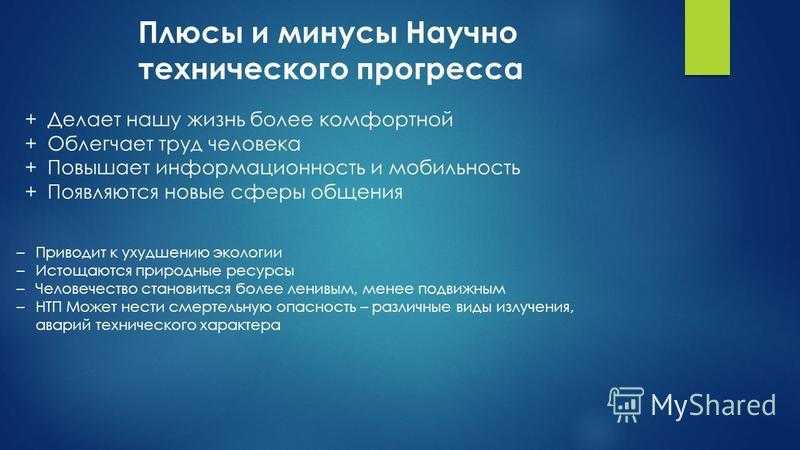 Плюсы и минусы Научно технического прогресса

+ Делает нашу жизнь более комфортной
+ Облегчает труд человека
+ Повышает информационность и мобильность
+ Появляются новые сферы общения

– Приводит к ухудшению экологии
– Истощаются природные ресурсы
– Человечество становиться более ленивым, менее подвижным
– НТП Может нести смертельную опасность – различные виды излучения, аварий технического характера

MyShared